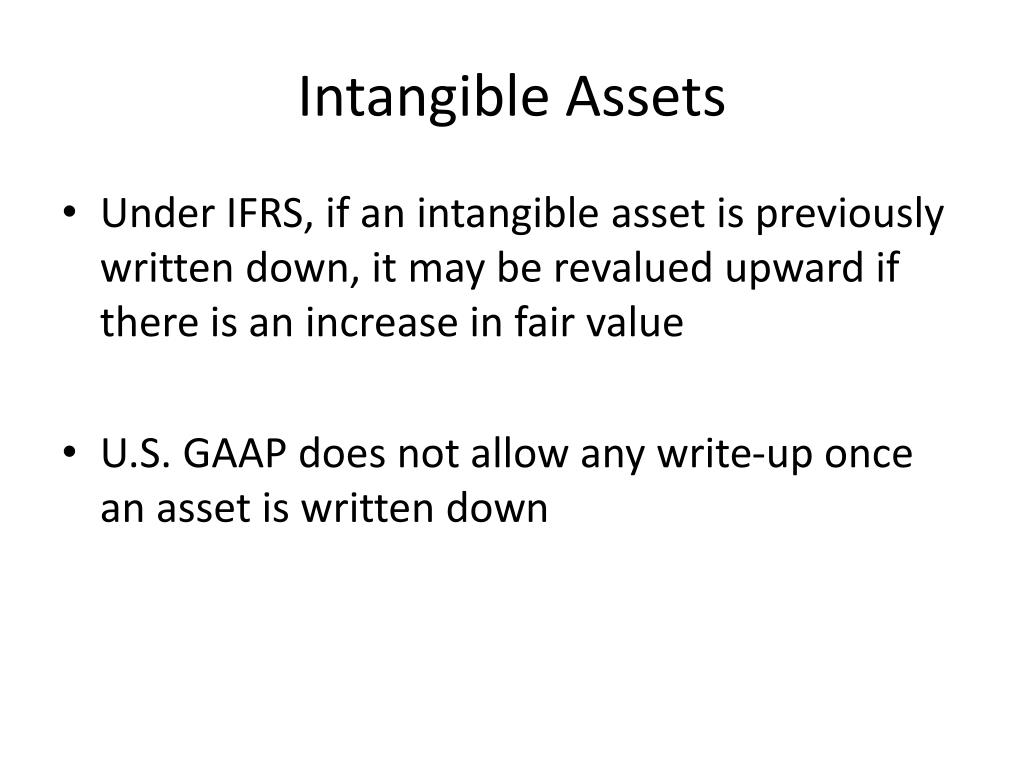 Intangible Assets

• Under IFRS, if an intangible asset is previously written down, it may be revalued upward if there is an increase in fair value

• U.S. GAAP does not allow any write-up once an asset is written down